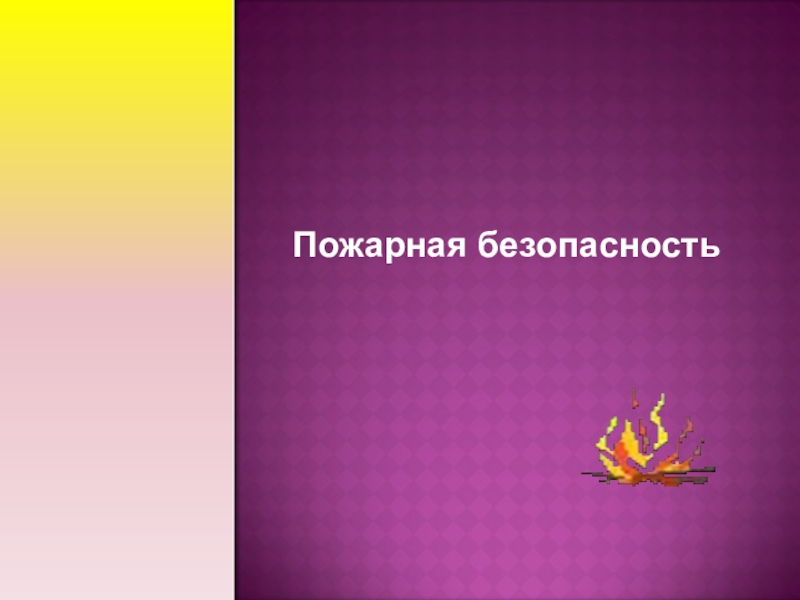 Пожарная безопасность